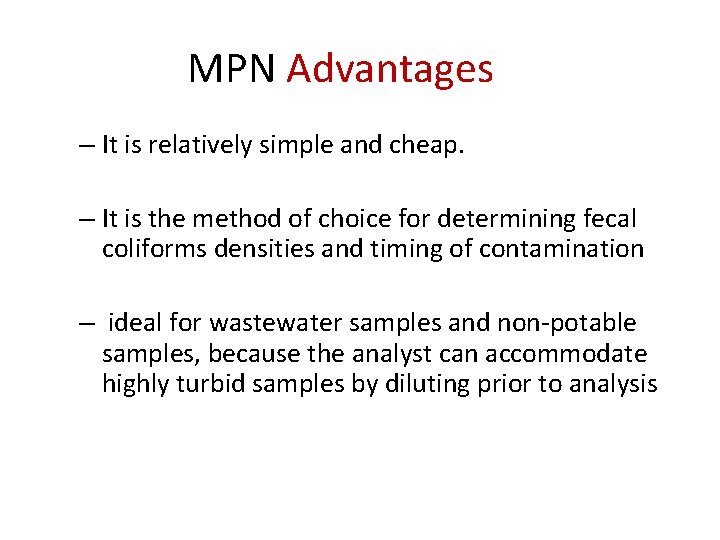 MPN Advantages

– It is relatively simple and cheap.

– It is the method of choice for determining fecal coliforms densities and timing of contamination

– ideal for wastewater samples and non-potable samples, because the analyst can accommodate highly turbid samples by diluting prior to analysis